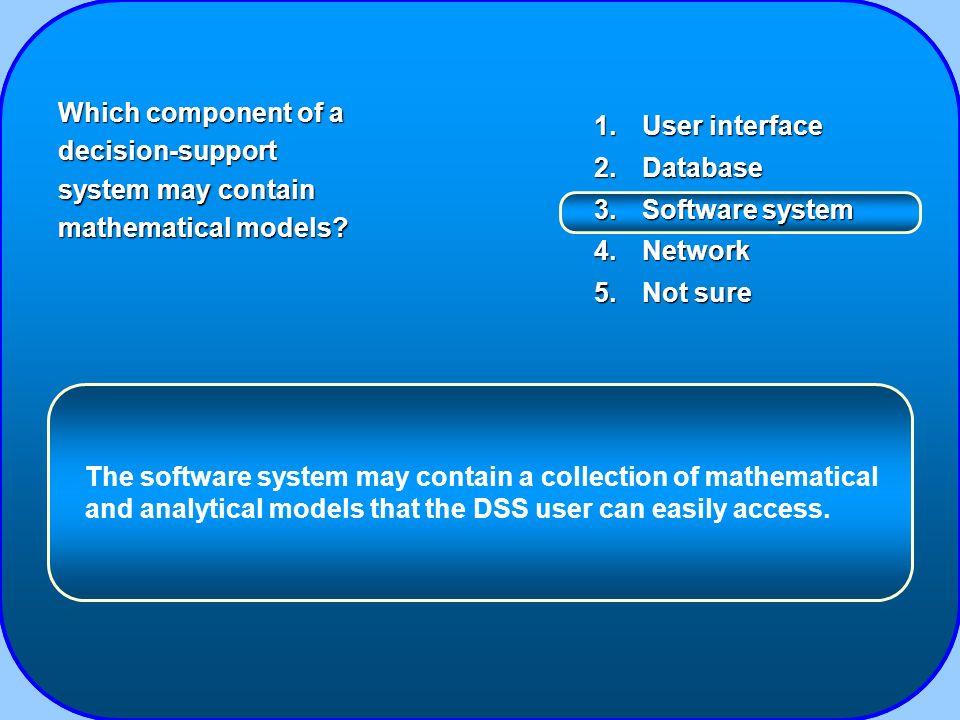 Which component of a decision-support system may contain mathematical models?

1. User interface
2. Database
3. Software system
4. Network
5. Not sure

The software system may contain a collection of mathematical and analytical models that the DSS user can easily access.